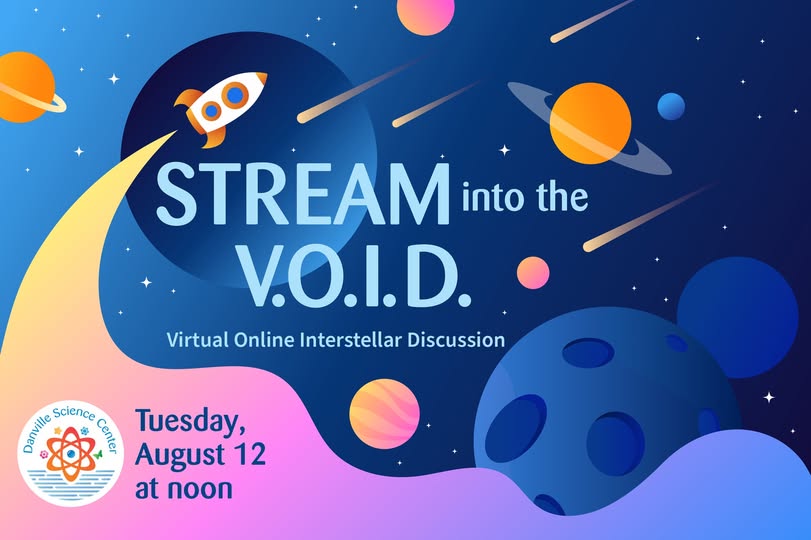 STREAM into the V.O.I.D.

Virtual Online Interstellar Discussion

Danville Science Center

Tuesday, August 12 at noon